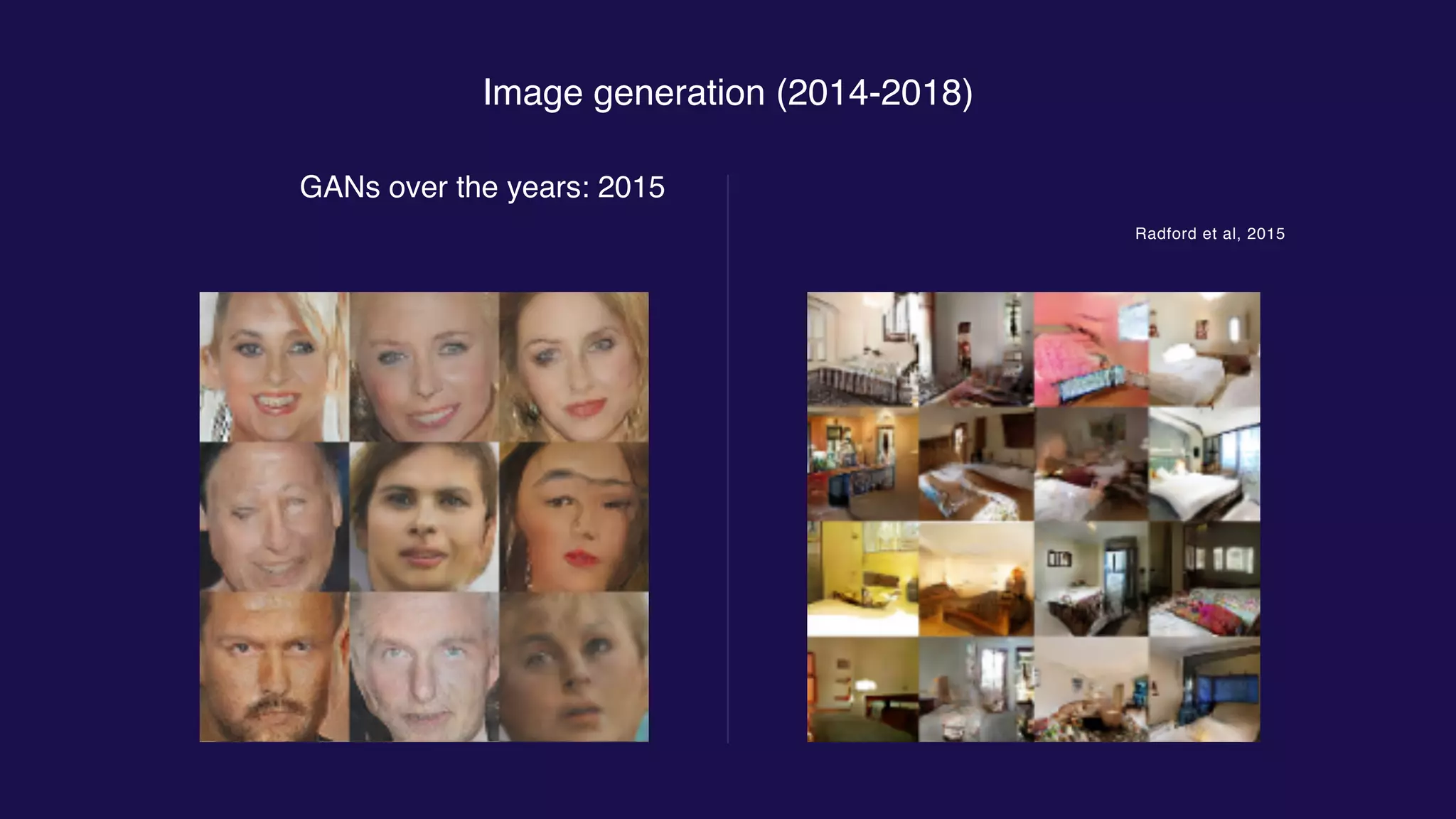 Image generation (2014-2018)

GANs over the years: 2015

Radford et al, 2015